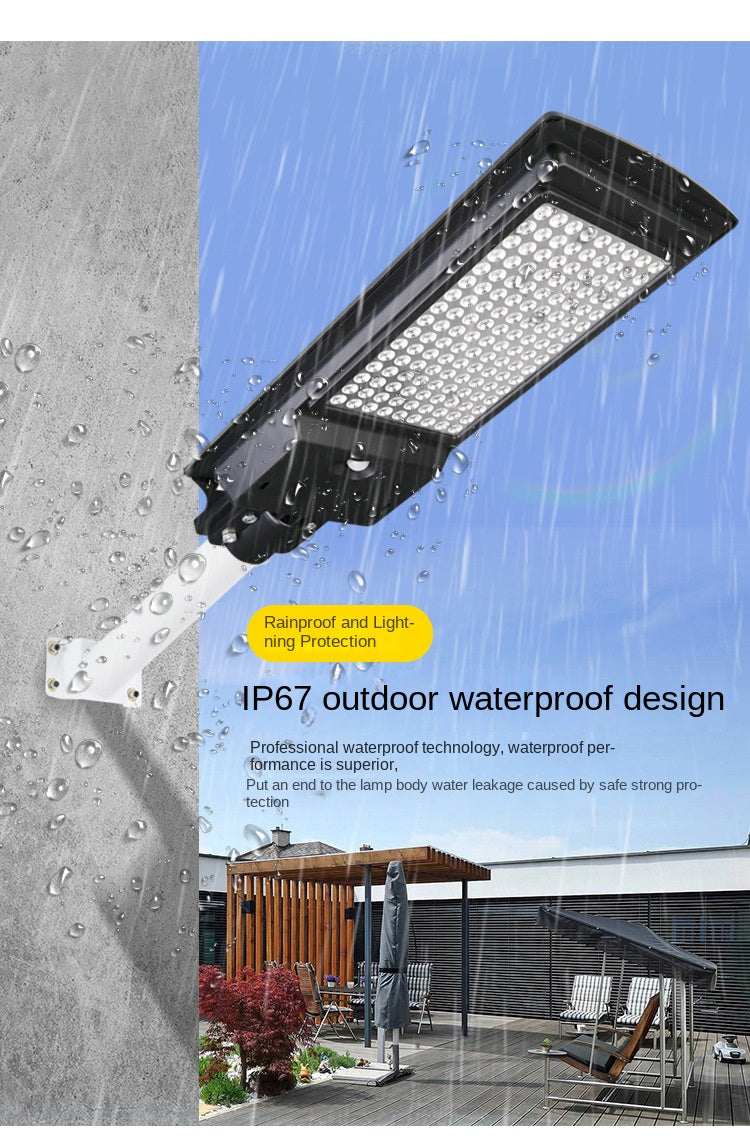 Rainproof and Lightning Protection

IP67 outdoor waterproof design

Professional waterproof technology, waterproof performance is superior,
Put an end to the lamp body water leakage caused by safe strong protection